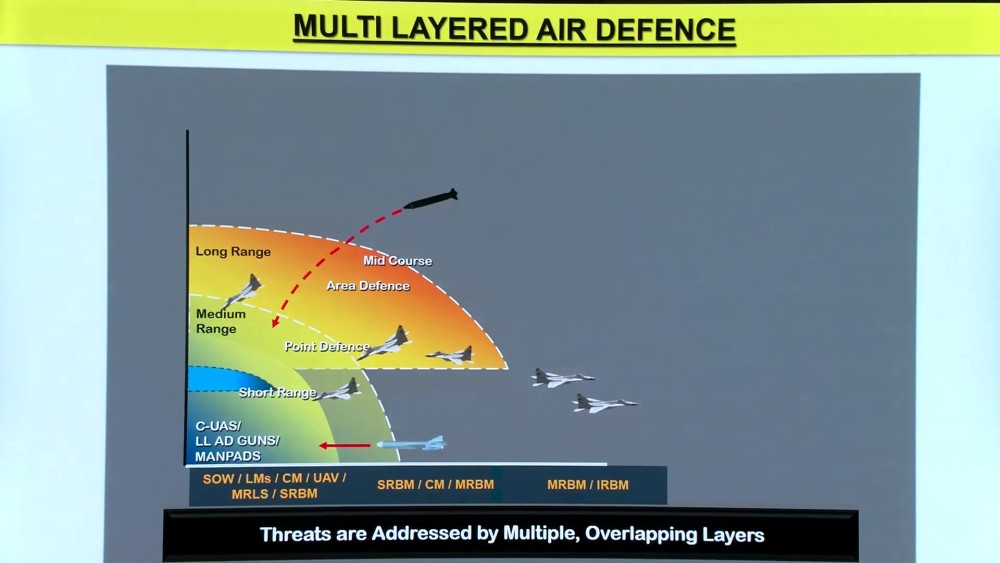 MULTI LAYERED AIR DEFENCE

Long Range

Mid Course

Area Defence

Medium Range

Point Defence

Short Range

C-UAS/ LL AD GUNS/ MANPADS

SOW / LMs / CM / UAV / MRLS / SRBM

SRBM / CM / MRBM

MRBM / IRBM

Threats are Addressed by Multiple, Overlapping Layers